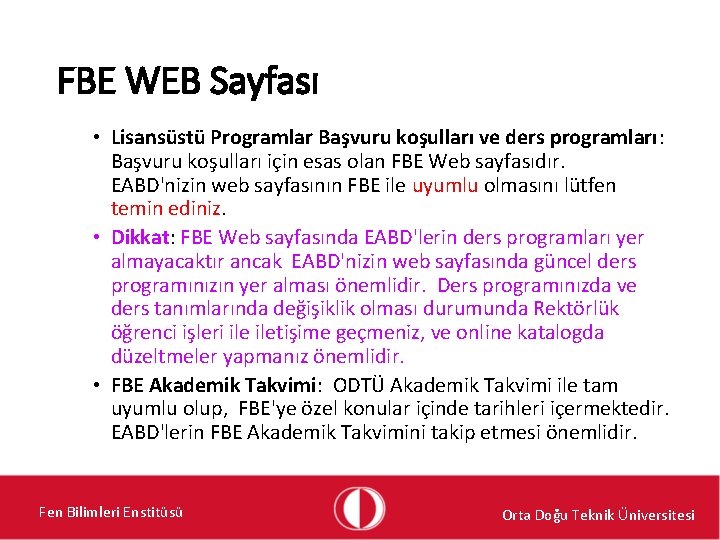 FBE WEB Sayfası

• Lisansüstü Programlar Başvuru koşulları ve ders programları: Başvuru koşulları için esas olan FBE Web sayfasıdır. EABD'nizin web sayfasının FBE ile uyumlu olmasını lütfen temin ediniz.

• Dikkat: FBE Web sayfasında EABD'lerin ders programları yer almayacaktır ancak EABD'nizin web sayfasında güncel ders programınızın yer alması önemlidir. Ders programınızda ve ders tanımlarında değişiklik olması durumunda Rektörlük öğrenci işleri ile iletişime geçmeniz, ve online katalogda düzeltmeler yapmanız önemlidir.

• FBE Akademik Takvimi: ODTÜ Akademik Takvimi ile tam uyumlu olup, FBE'ye özel konular içinde tarihleri içermektedir. EABD'lerin FBE Akademik Takvimini takip etmesi önemlidir.

Fen Bilimleri Enstitüsü

Orta Doğu Teknik Üniversitesi